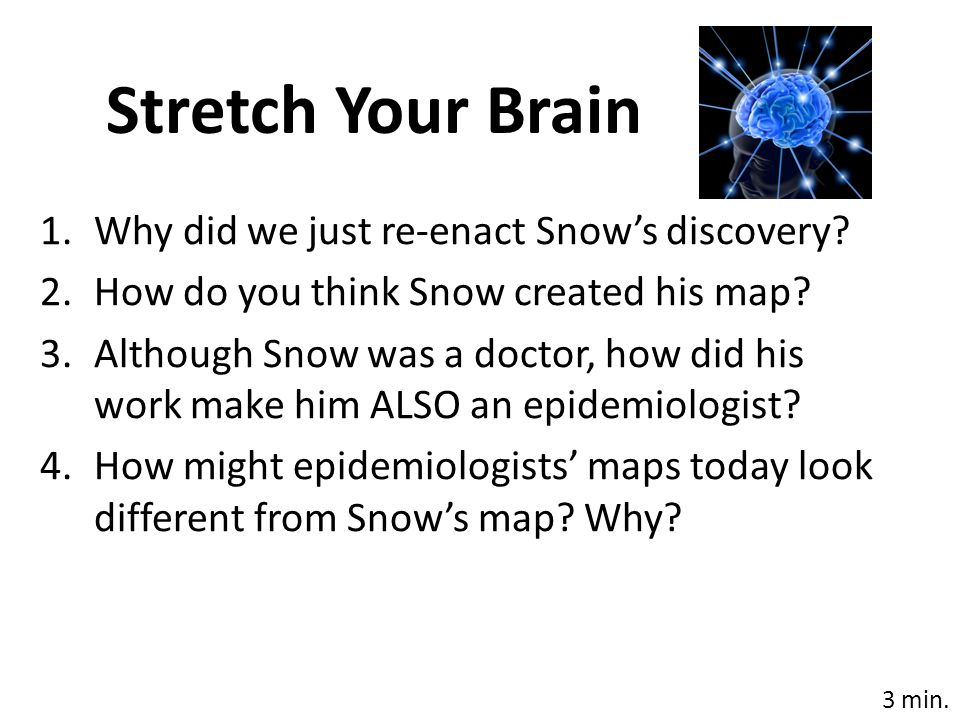 Stretch Your Brain

1. Why did we just re-enact Snow’s discovery?
2. How do you think Snow created his map?
3. Although Snow was a doctor, how did his work make him ALSO an epidemiologist?
4. How might epidemiologists’ maps today look different from Snow’s map? Why?

3 min.